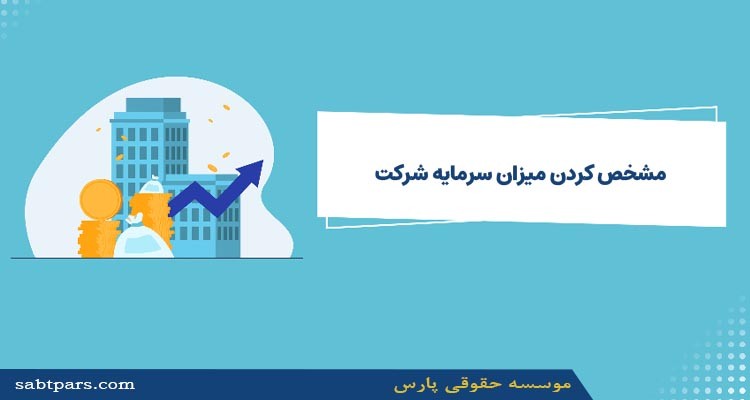 مشخص کردن میزان سرمایه شرکت

sabtpars.com

موسسه حقوقی پارس